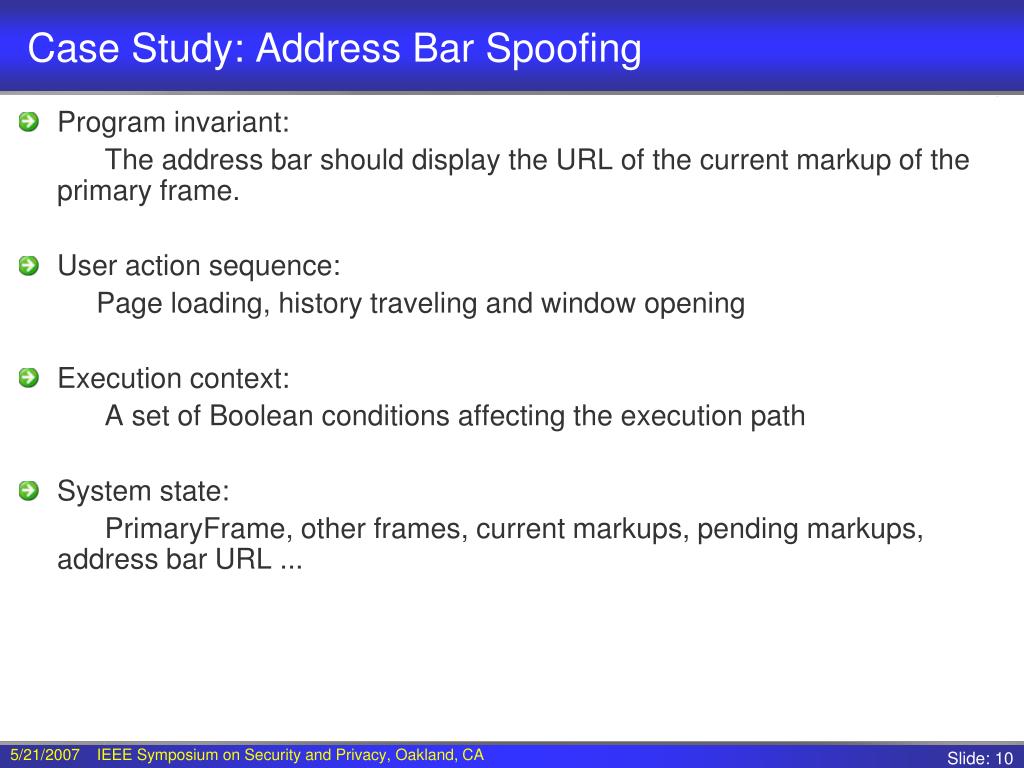 Case Study: Address Bar Spoofing

Program invariant:
The address bar should display the URL of the current markup of the primary frame.

User action sequence:
Page loading, history traveling and window opening

Execution context:
A set of Boolean conditions affecting the execution path

System state:
PrimaryFrame, other frames, current markups, pending markups, address bar URL ...

5/21/2007 IEEE Symposium on Security and Privacy, Oakland, CA

Slide: 10